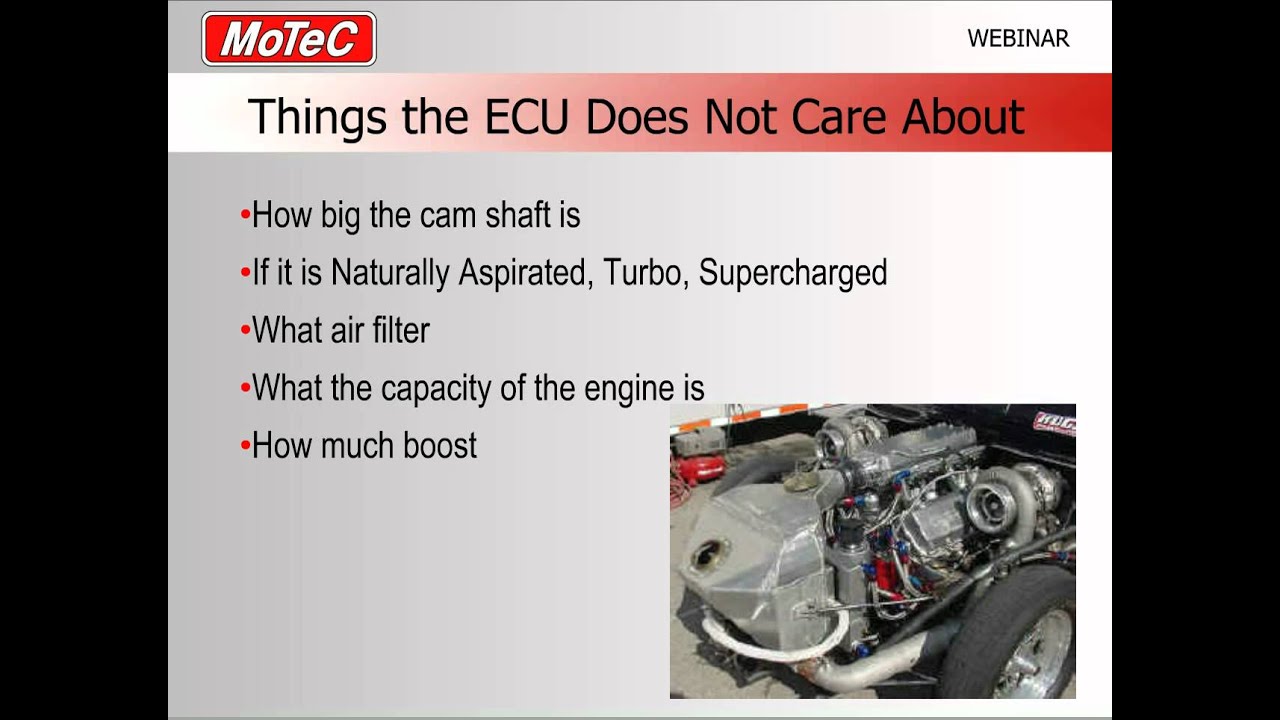 MoTeC

WEBINAR

Things the ECU Does Not Care About

•How big the cam shaft is

•If it is Naturally Aspirated, Turbo, Supercharged

•What air filter

•What the capacity of the engine is

•How much boost